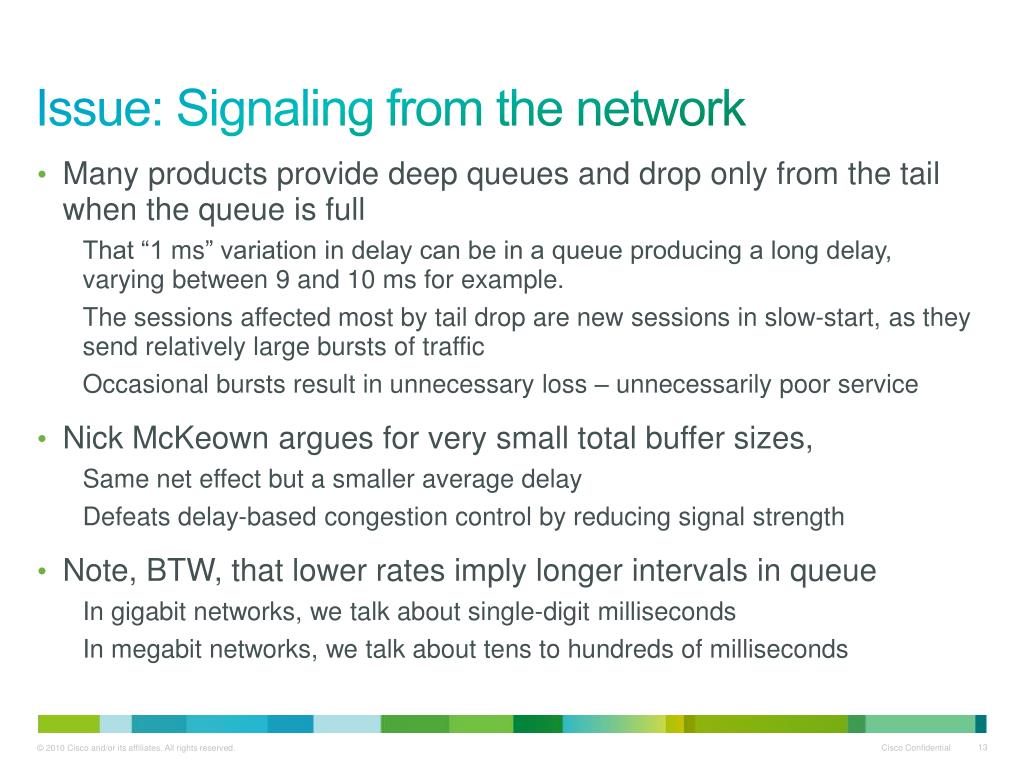 Issue: Signaling from the network

• Many products provide deep queues and drop only from the tail when the queue is full

That “1 ms” variation in delay can be in a queue producing a long delay, varying between 9 and 10 ms for example.

The sessions affected most by tail drop are new sessions in slow-start, as they send relatively large bursts of traffic

Occasional bursts result in unnecessary loss – unnecessarily poor service

• Nick McKeown argues for very small total buffer sizes,

Same net effect but a smaller average delay

Defeats delay-based congestion control by reducing signal strength

• Note, BTW, that lower rates imply longer intervals in queue

In gigabit networks, we talk about single-digit milliseconds

In megabit networks, we talk about tens to hundreds of milliseconds

© 2010 Cisco and/or its affiliates. All rights reserved.

Cisco Confidential 13